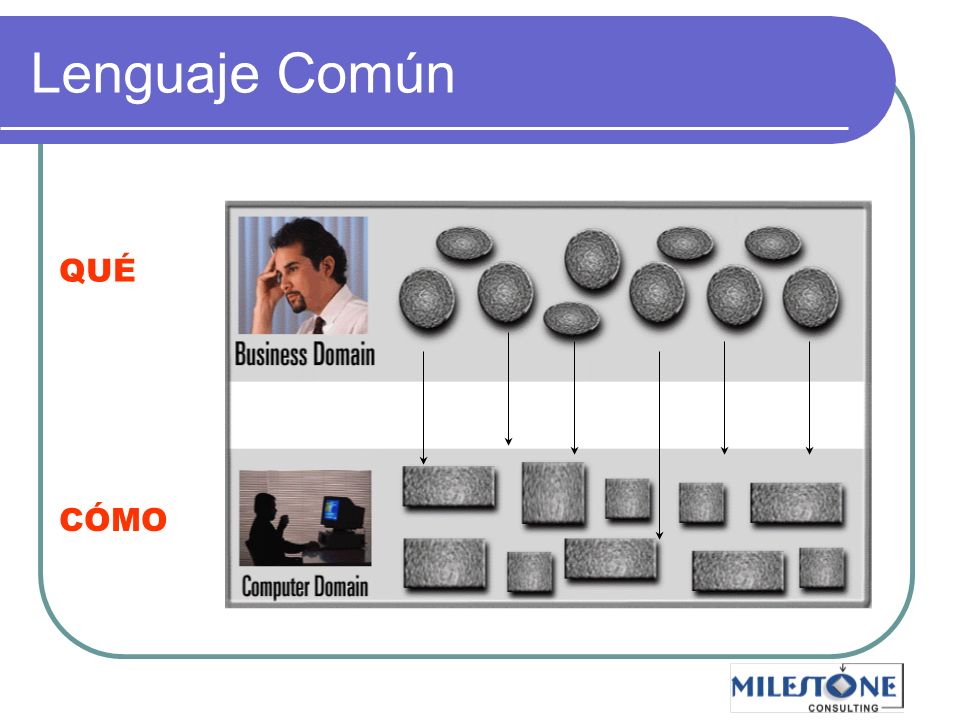 Lenguaje Común

QUÉ

Business Domain

CÓMO

Computer Domain

MILESTONE
CONSULTING